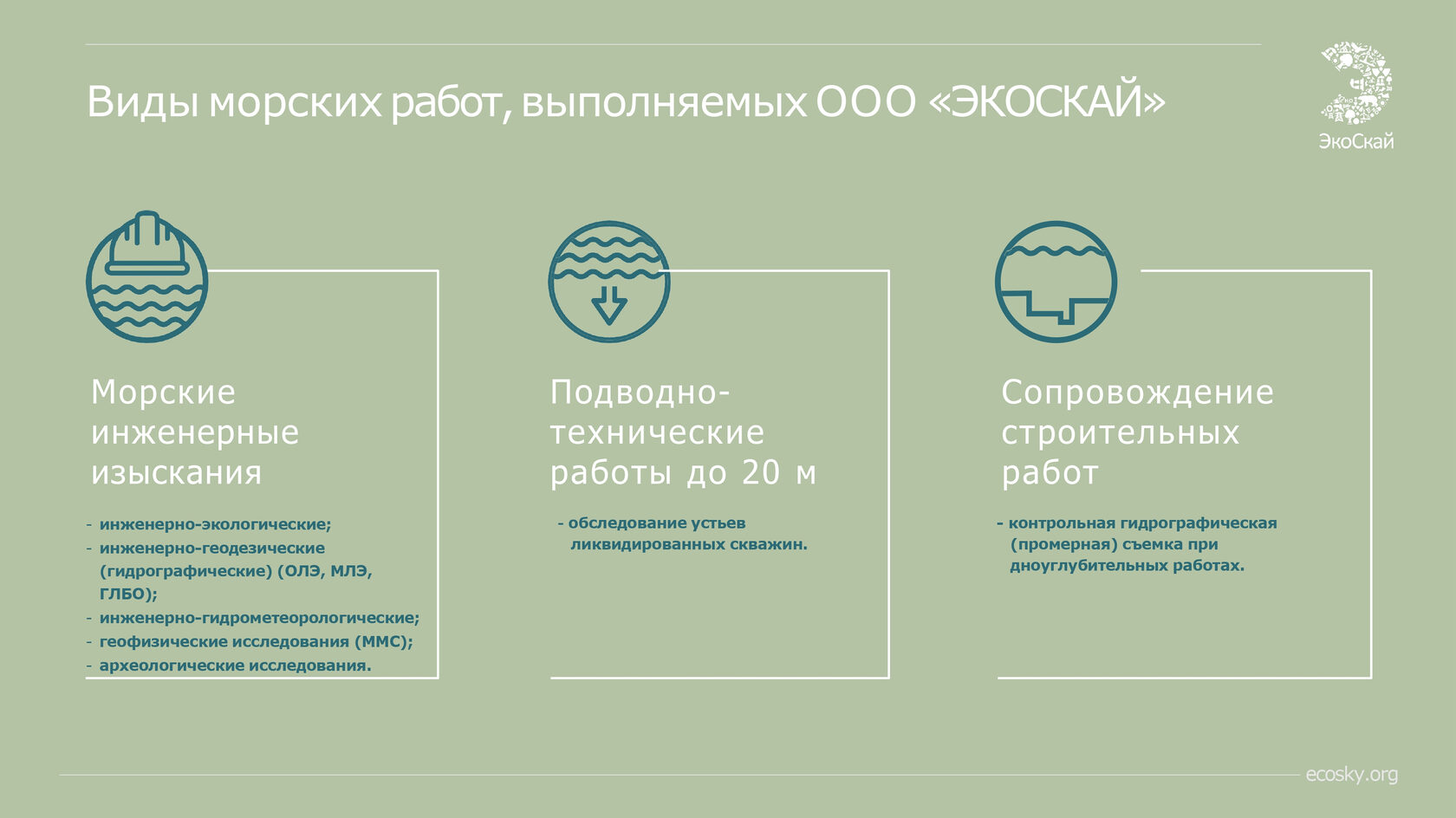 Виды морских работ, выполняемых ООО «ЭКОСКАЙ»

ЭкоСкай

Морские инженерные изыскания

- инженерно-экологические;
- инженерно-геодезические (гидрографические) (ОЛЭ, МЛЭ, ГЛБО);
- инженерно-гидрометеорологические;
- геофизические исследования (ММС);
- археологические исследования.

Подводно-технические работы до 20 м

- обследование устьев ликвидированных скважин.

Сопровождение строительных работ

- контрольная гидрографическая (промерная) съемка при дноуглубительных работах.

ecosky.org